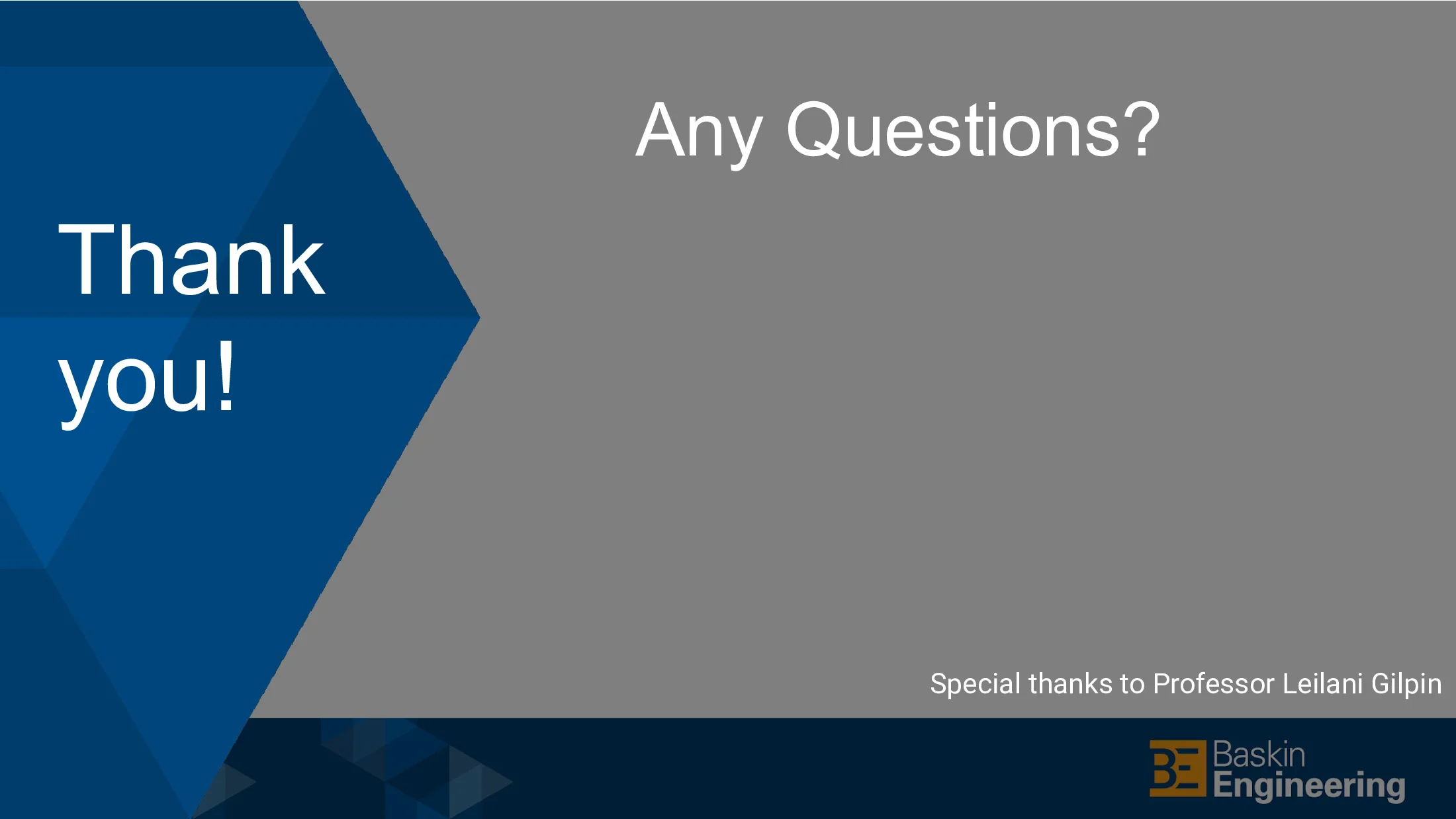 Thank you!

Any Questions?

Special thanks to Professor Leilani Gilpin

BE Baskin Engineering